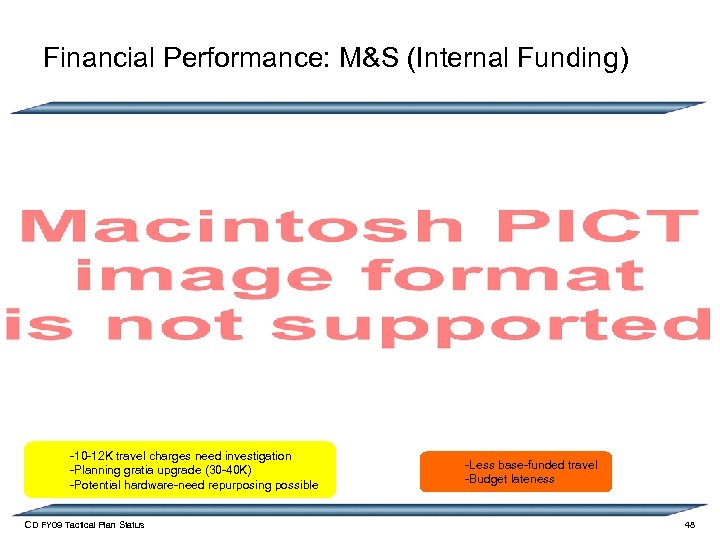 Financial Performance: M&S (Internal Funding)

Macintosh PICT image format is not supported

-10-12K travel charges need investigation
-Planning gratia upgrade (30-40K)
-Potential hardware-need repurposing possible

-Less base-funded travel
-Budget lateness

CD FY09 Tactical Plan Status

48